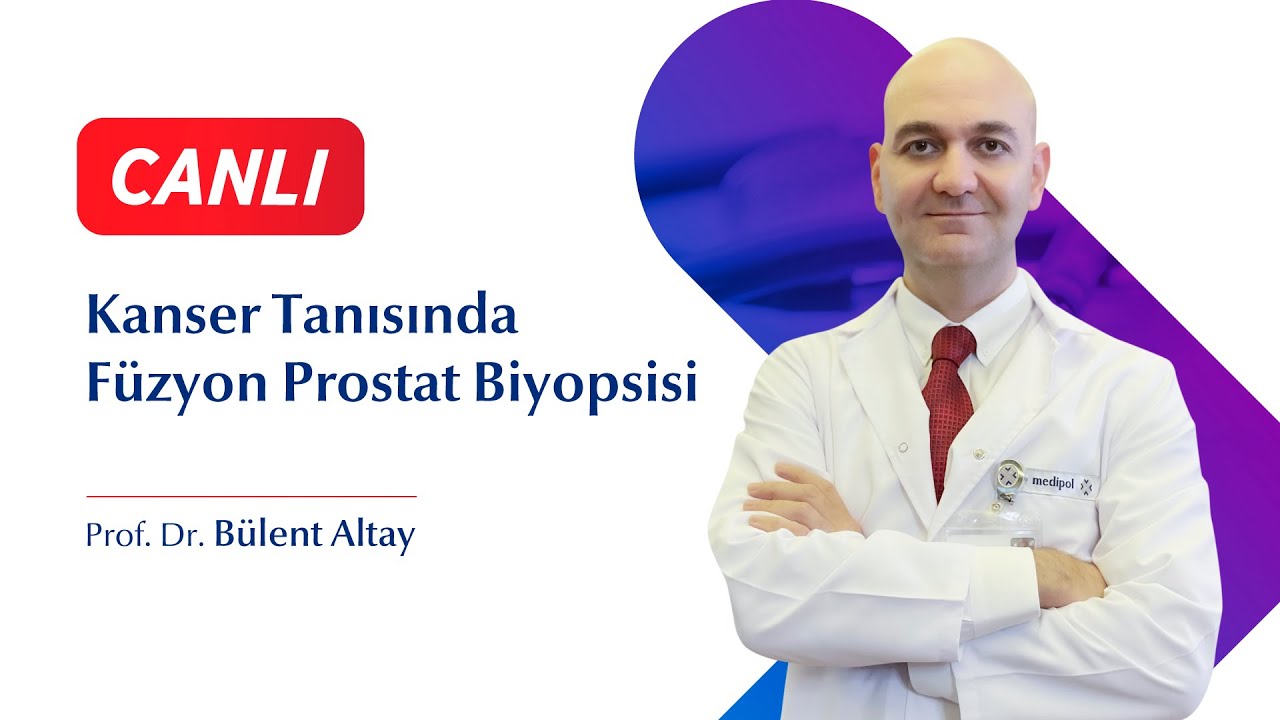 CANLI

Kanser Tanısında Füzyon Prostat Biyopsisi

Prof. Dr. Bülent Altay

medipol